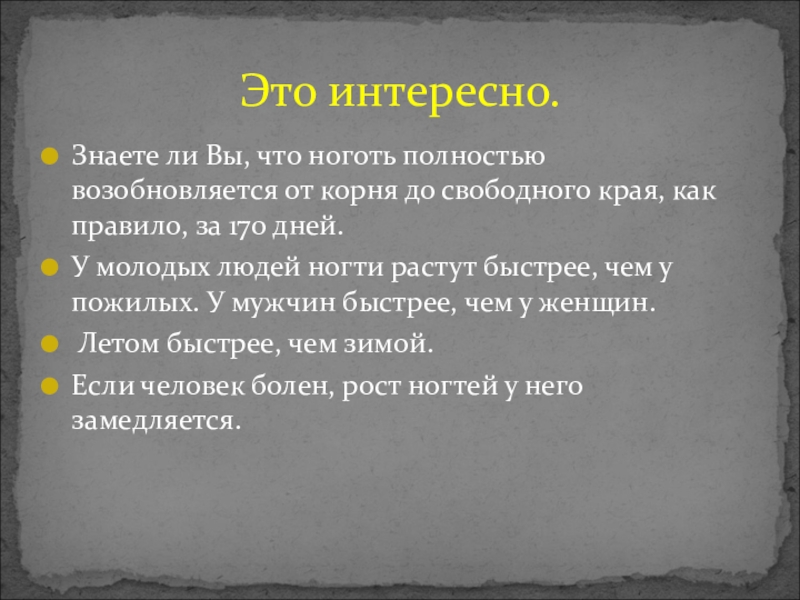 Это интересно.

Знаете ли Вы, что ноготь полностью возобновляется от корня до свободного края, как правило, за 170 дней.

У молодых людей ногти растут быстрее, чем у пожилых. У мужчин быстрее, чем у женщин.

Летом быстрее, чем зимой.

Если человек болен, рост ногтей у него замедляется.